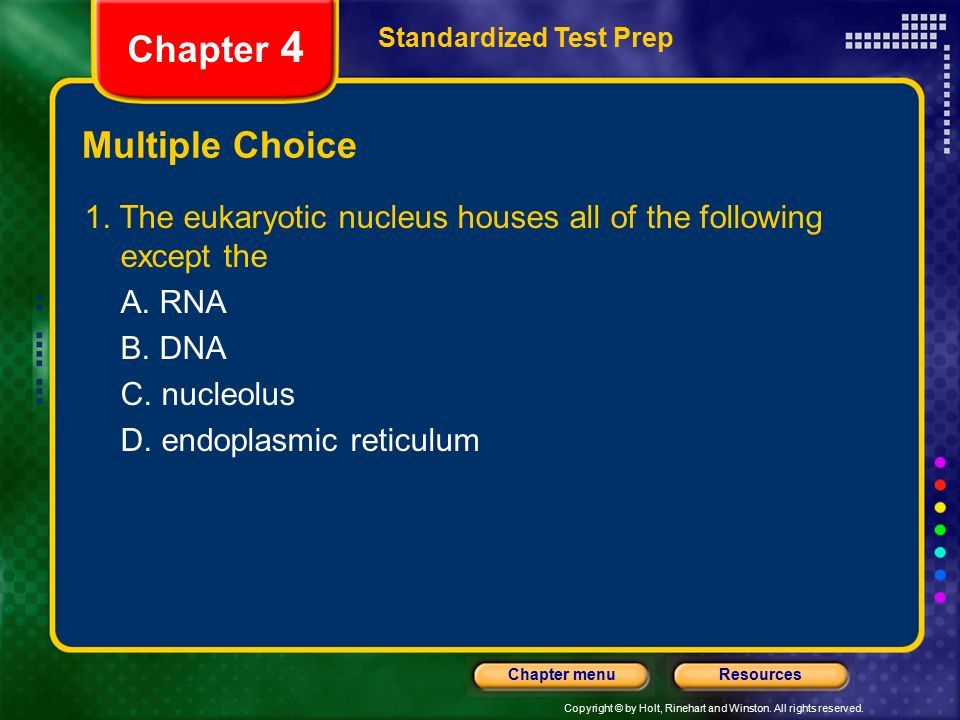 Chapter 4

Standardized Test Prep

Multiple Choice

1. The eukaryotic nucleus houses all of the following except the

A. RNA

B. DNA

C. nucleolus

D. endoplasmic reticulum

Chapter menu

Resources

Copyright © by Holt, Rinehart and Winston. All rights reserved.